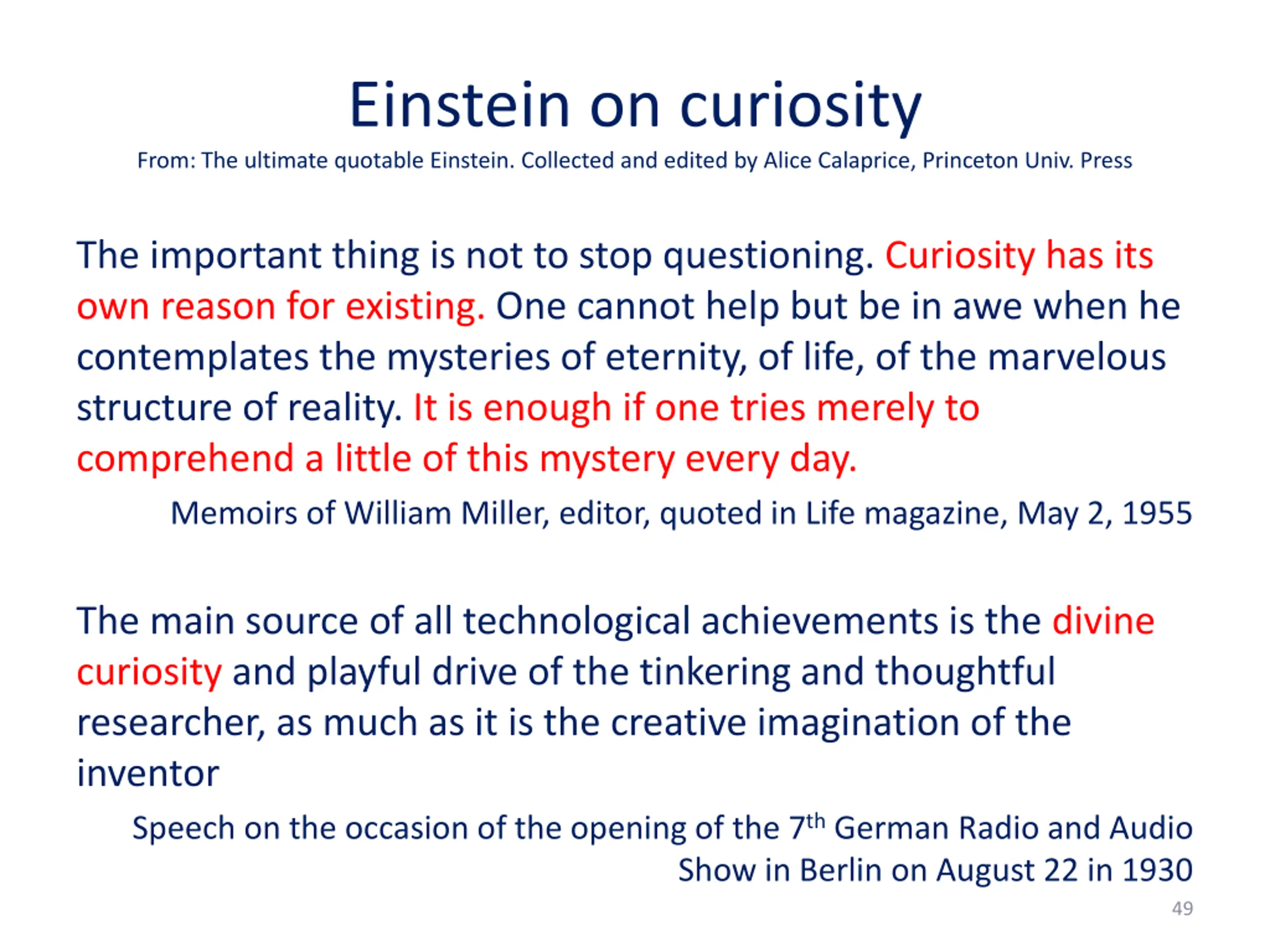 Einstein on curiosity

From: The ultimate quotable Einstein. Collected and edited by Alice Calaprice, Princeton Univ. Press

The important thing is not to stop questioning. Curiosity has its own reason for existing. One cannot help but be in awe when he contemplates the mysteries of eternity, of life, of the marvelous structure of reality. It is enough if one tries merely to comprehend a little of this mystery every day.

Memoirs of William Miller, editor, quoted in Life magazine, May 2, 1955

The main source of all technological achievements is the divine curiosity and playful drive of the tinkering and thoughtful researcher, as much as it is the creative imagination of the inventor

Speech on the occasion of the opening of the 7$^{th}$ German Radio and Audio Show in Berlin on August 22 in 1930

49